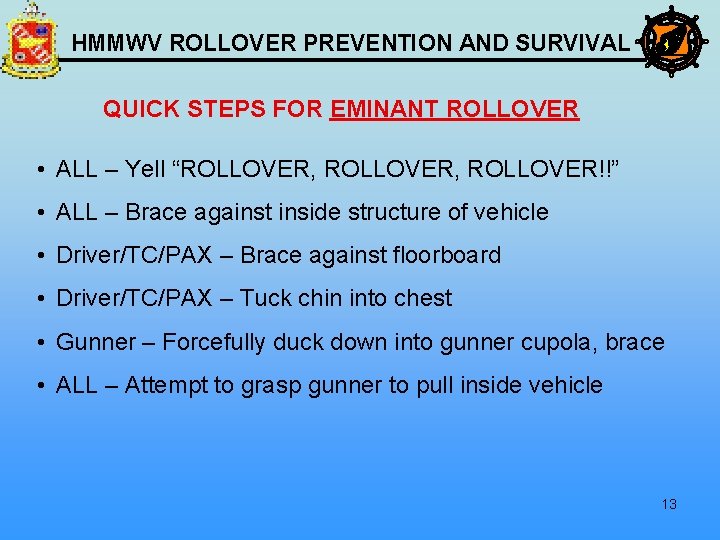 HMMWV ROLLOVER PREVENTION AND SURVIVAL

QUICK STEPS FOR EMINANT ROLLOVER

• ALL – Yell “ROLLOVER, ROLLOVER, ROLLOVER!!”

• ALL – Brace against inside structure of vehicle

• Driver/TC/PAX – Brace against floorboard

• Driver/TC/PAX – Tuck chin into chest

• Gunner – Forcefully duck down into gunner cupola, brace

• ALL – Attempt to grasp gunner to pull inside vehicle

13